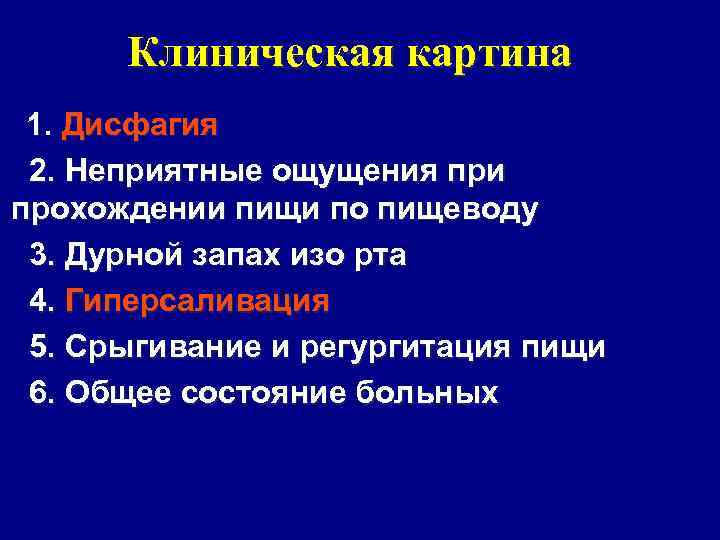 Клиническая картина

1. Дисфагия

2. Неприятные ощущения при прохождении пищи по пищеводу

3. Дурной запах изо рта

4. Гиперсаливация

5. Срыгивание и регургитация пищи

6. Общее состояние больных